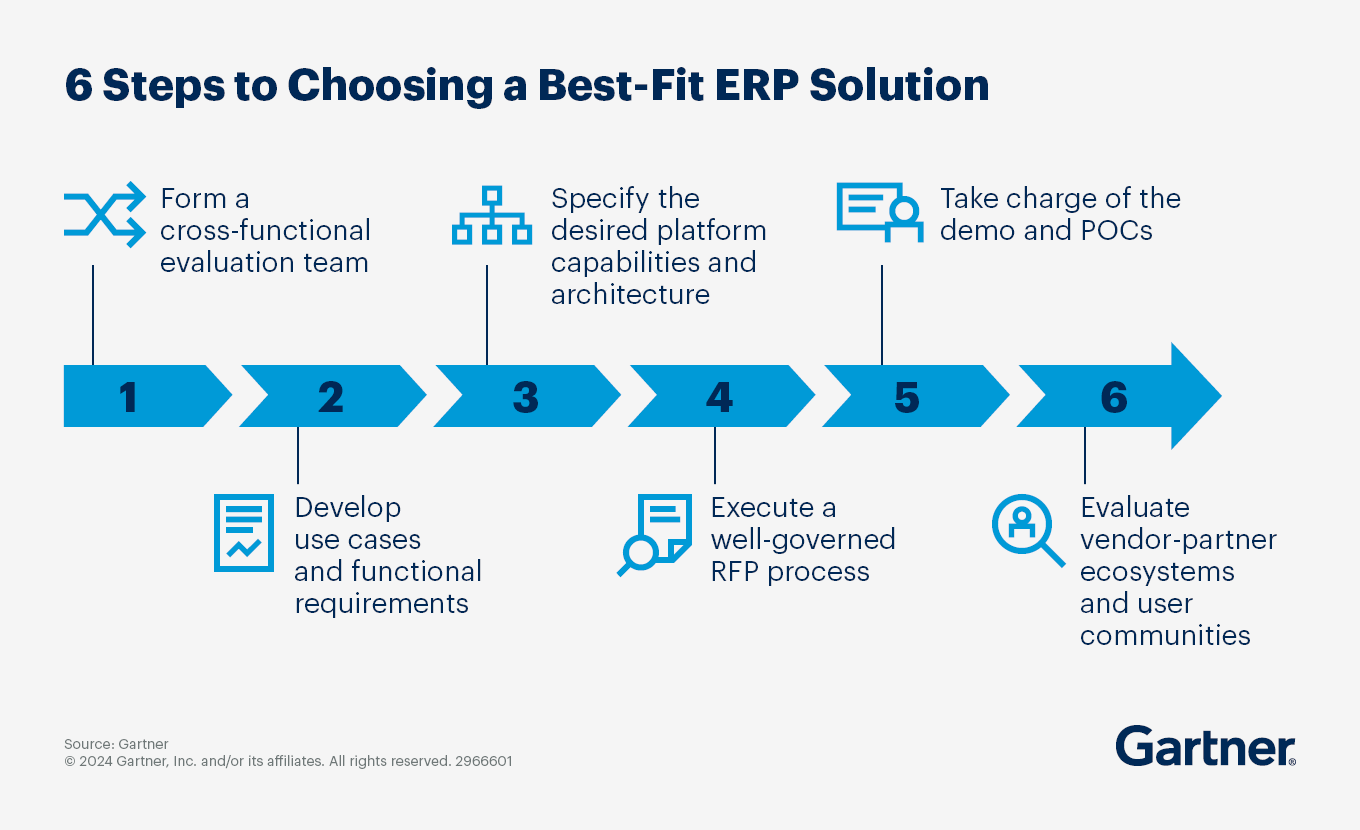 6 Steps to Choosing a Best-Fit ERP Solution

Form a cross-functional evaluation team

Specify the desired platform capabilities and architecture

Take charge of the demo and POCs

1

2

3

4

5

6

Develop use cases and functional requirements

Execute a well-governed RFP process

Evaluate vendor-partner ecosystems and user communities

Source: Gartner
© 2024 Gartner, Inc. and/or its affiliates. All rights reserved. 2966601

Gartner®